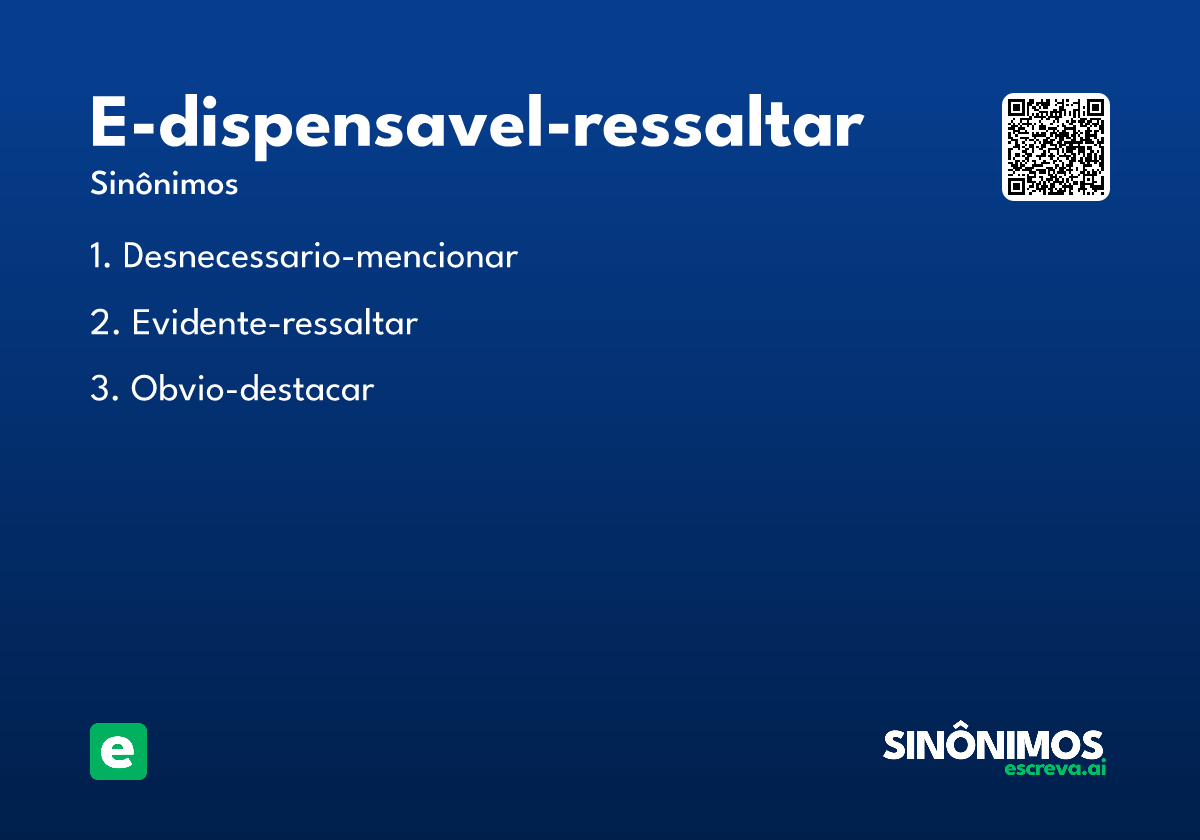 E-dispensavel-ressaltar
Sinônimos

1. Desnecessario-mencionar

2. Evidente-ressaltar

3. Obvio-destacar

e

SINÔNIMOS
escreva.ai